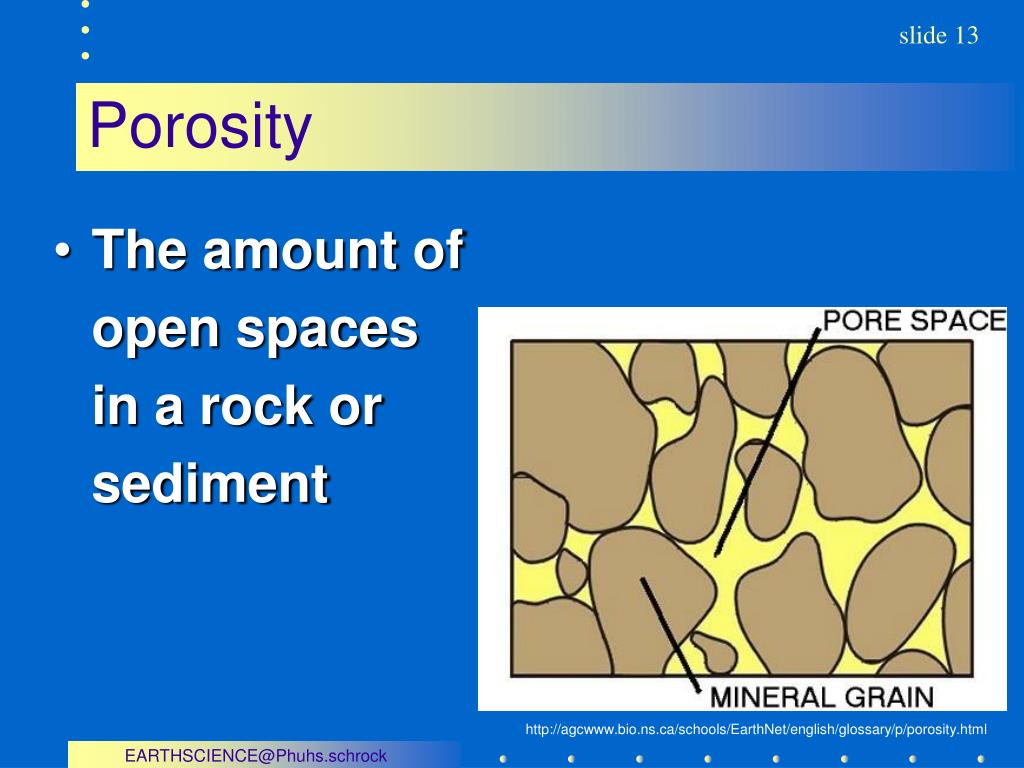 slide 13

Porosity

• The amount of open spaces in a rock or sediment

PORE SPACE

MINERAL GRAIN

http://agcwww.bio.ns.ca/schools/EarthNet/english/glossary/p/porosity.html

EARTHSCIENCE@Phuhs.schrock